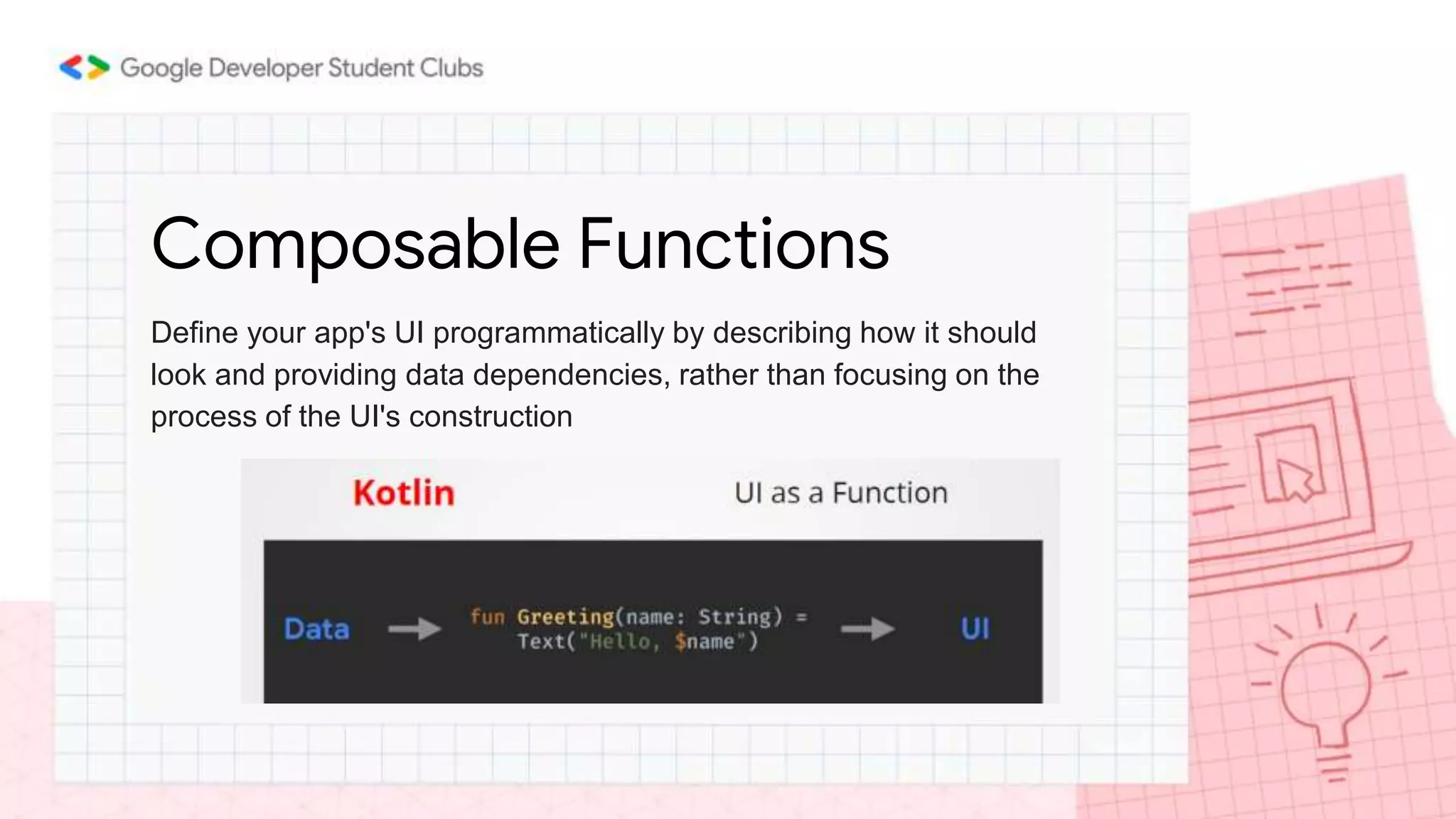 Google Developer Student Clubs

Composable Functions

Define your app's UI programmatically by describing how it should look and providing data dependencies, rather than focusing on the process of the UI's construction

Kotlin

UI as a Function

Data

fun Greeting(name: String) =
Text("Hello, $name")

UI